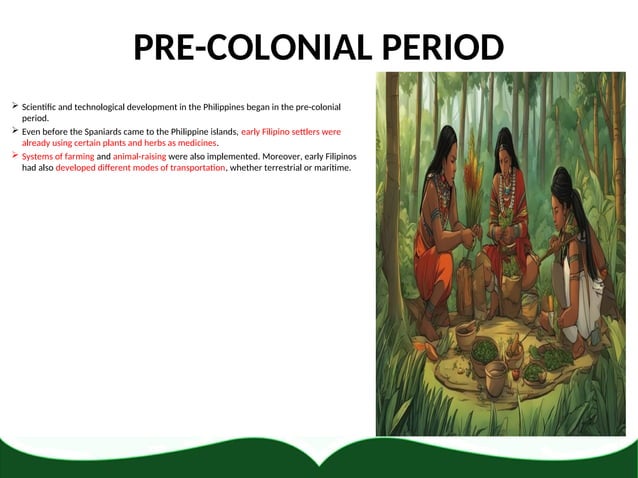 PRE-COLONIAL PERIOD

➢ Scientific and technological development in the Philippines began in the pre-colonial period.

➢ Even before the Spaniards came to the Philippine islands, early Filipino settlers were already using certain plants and herbs as medicines.

➢ Systems of farming and animal-raising were also implemented. Moreover, early Filipinos had also developed different modes of transportation, whether terrestrial or maritime.